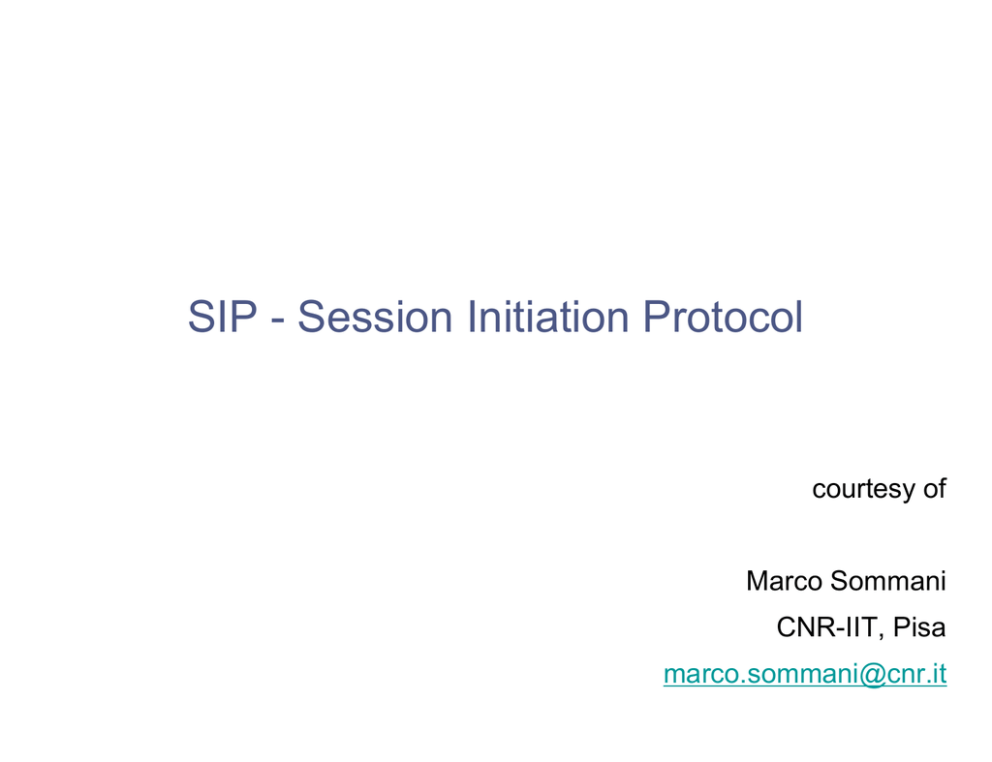 SIP - Session Initiation Protocol

courtesy of

Marco Sommani
CNR-IIT, Pisa
marco.sommani@cnr.it